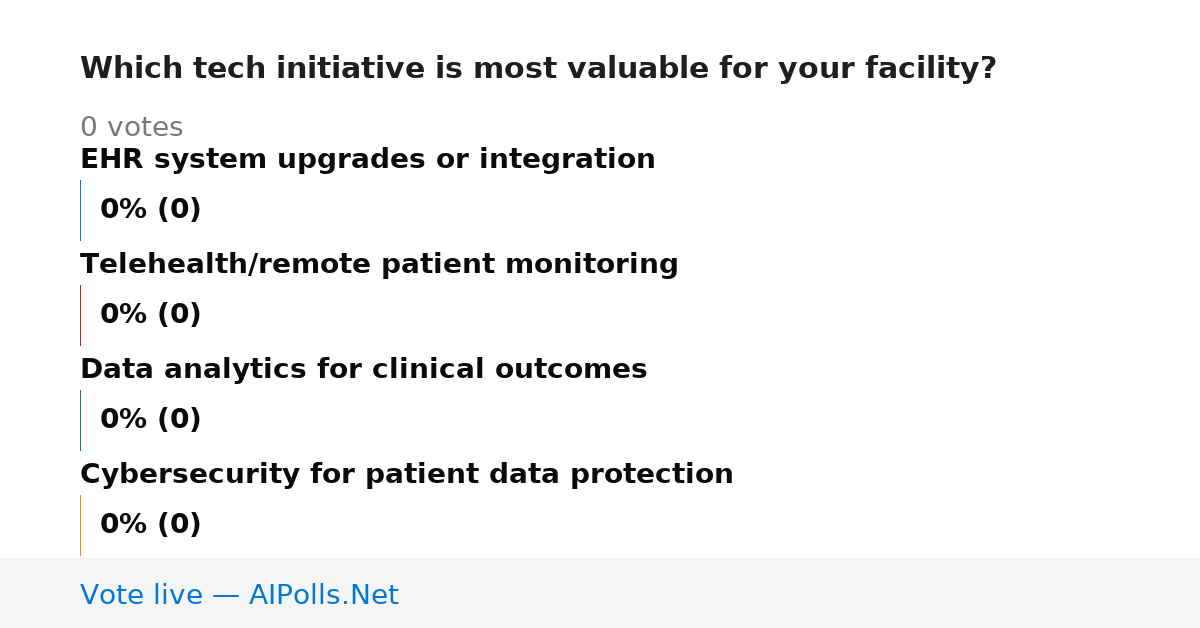 Which tech initiative is most valuable for your facility?

0 votes

EHR system upgrades or integration

0% (0)

Telehealth/remote patient monitoring

0% (0)

Data analytics for clinical outcomes

0% (0)

Cybersecurity for patient data protection

0% (0)

Vote live — AIPolls.Net